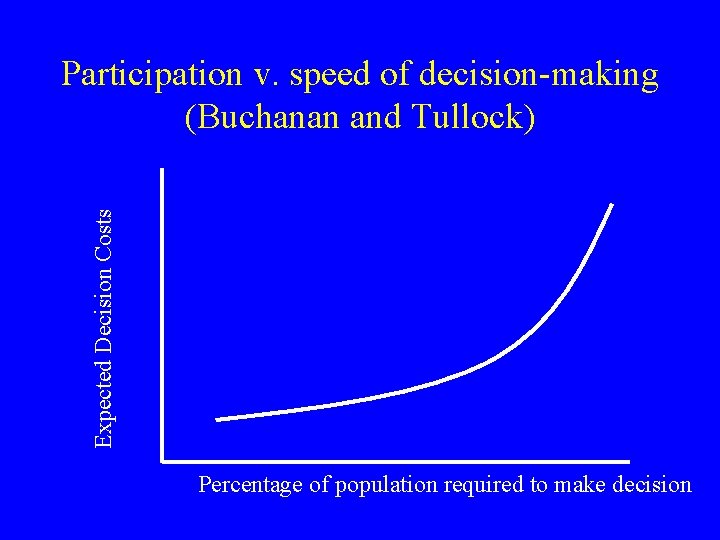 Participation v. speed of decision-making
(Buchanan and Tullock)

Expected Decision Costs

Percentage of population required to make decision